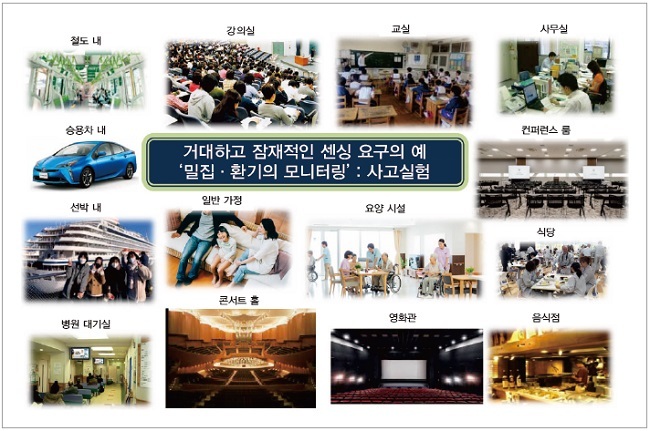 철도 내

강의실

교실

사무실

승용차 내

거대하고 잠재적인 센싱 요구의 예
'밀집 · 환기의 모니터링' : 사고실험

컨퍼런스 룸

선박 내

일반 가정

요양 시설

식당

병원 대기실

콘서트 홀

영화관

음식점